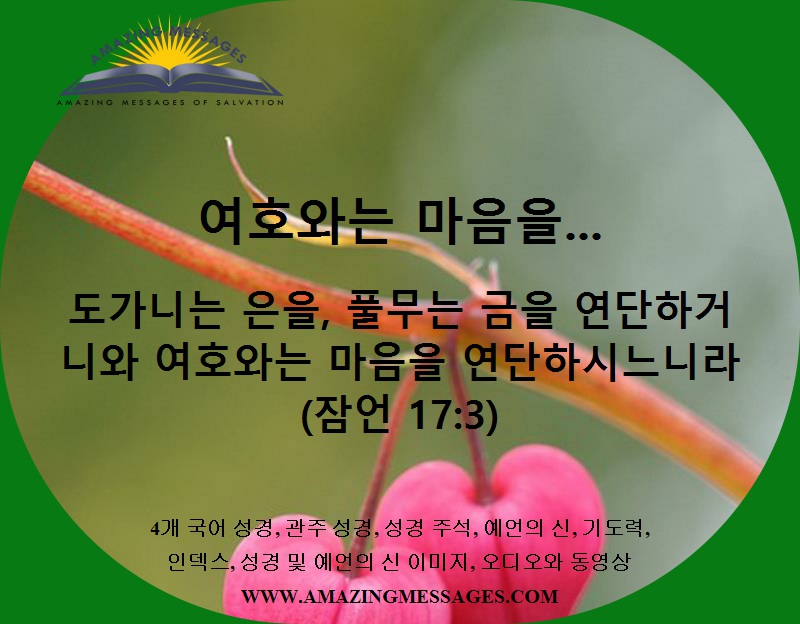 AMAZING MESSAGES
AMAZING MESSAGES OF SALVATION

여호와는 마음을...

도가니는 은을, 풀무는 금을 연단하거니와 여호와는 마음을 연단하시느니라 (잠언 17:3)

4개 국어 성경, 관주 성경, 성경 주석, 예언의 신, 기도력, 인덱스, 성경 및 예언의 신 이미지, 오디오와 동영상

WWW.AMAZINGMESSAGES.COM